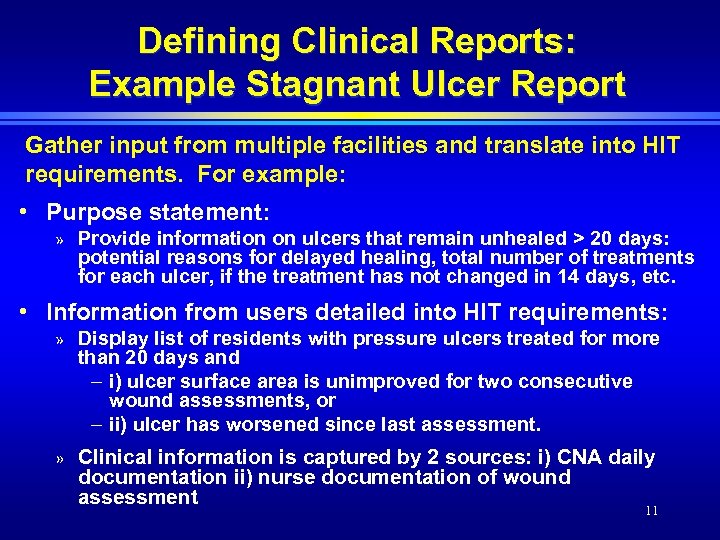 Defining Clinical Reports:
Example Stagnant Ulcer Report

Gather input from multiple facilities and translate into HIT requirements. For example:

• Purpose statement:
» Provide information on ulcers that remain unhealed > 20 days: potential reasons for delayed healing, total number of treatments for each ulcer, if the treatment has not changed in 14 days, etc.

• Information from users detailed into HIT requirements:
» Display list of residents with pressure ulcers treated for more than 20 days and
– i) ulcer surface area is unimproved for two consecutive wound assessments, or
– ii) ulcer has worsened since last assessment.
» Clinical information is captured by 2 sources: i) CNA daily documentation ii) nurse documentation of wound assessment

11